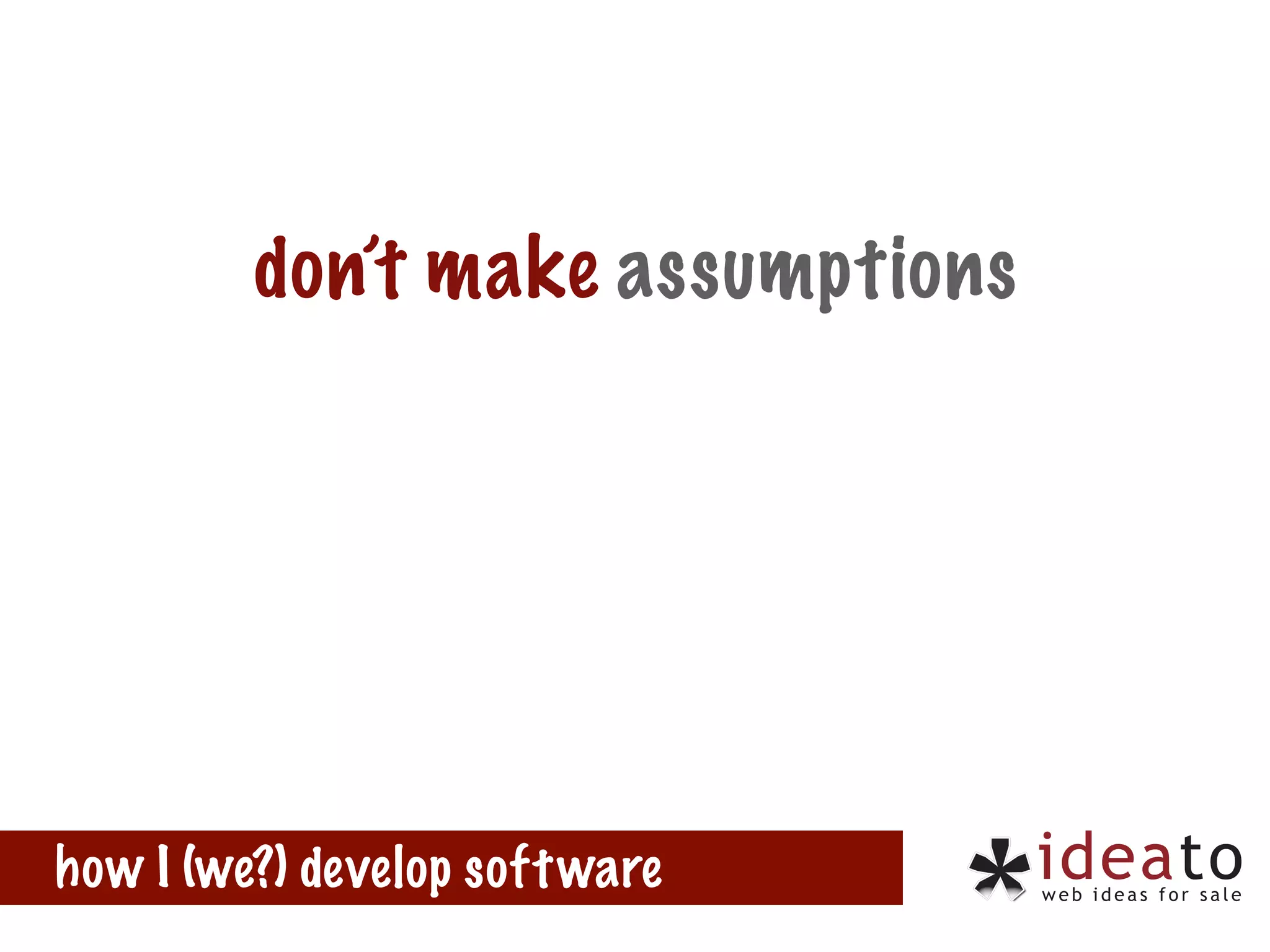 don't make assumptions

how I (we?) develop software

ideato
web ideas for sale